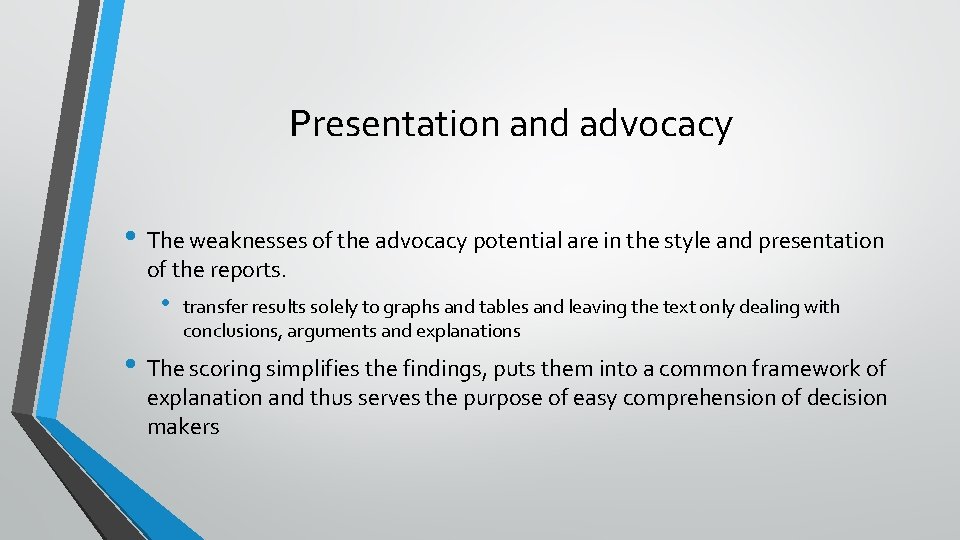 Presentation and advocacy

• The weaknesses of the advocacy potential are in the style and presentation of the reports.

• transfer results solely to graphs and tables and leaving the text only dealing with conclusions, arguments and explanations

• The scoring simplifies the findings, puts them into a common framework of explanation and thus serves the purpose of easy comprehension of decision makers